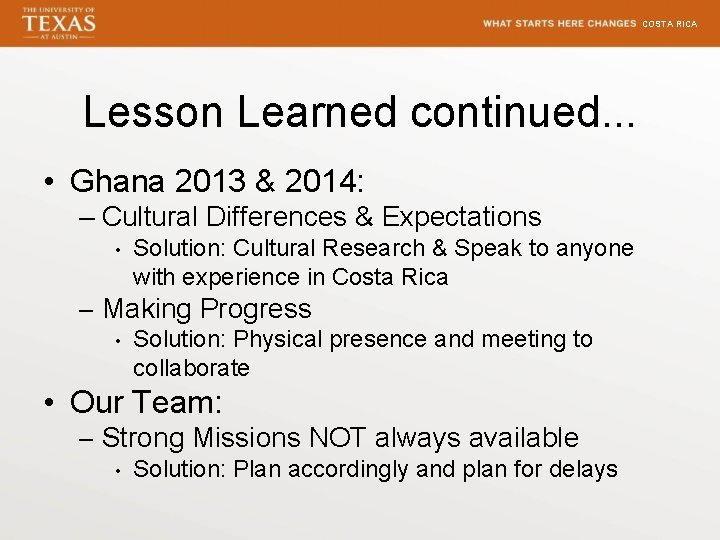 THE UNIVERSITY OF
TEXAS
AT AUSTIN

WHAT STARTS HERE CHANGES COSTA RICA

Lesson Learned continued...

• Ghana 2013 & 2014:
– Cultural Differences & Expectations
• Solution: Cultural Research & Speak to anyone with experience in Costa Rica
– Making Progress
• Solution: Physical presence and meeting to collaborate

• Our Team:
– Strong Missions NOT always available
• Solution: Plan accordingly and plan for delays